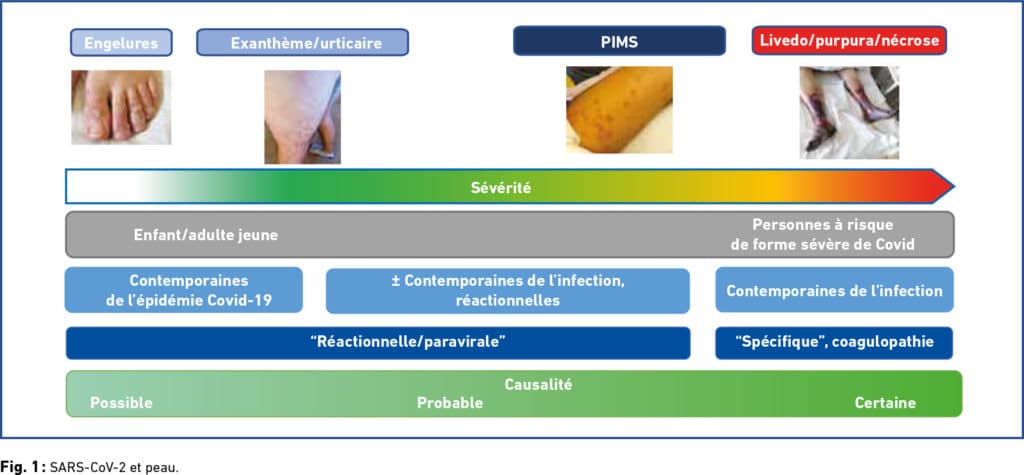 Engelures

Exanthème/urticaire

PIMS

Livedo/purpura/nécrose

Sévérité

Enfant/adulte jeune

Personnes à risque de forme sévère de Covid

Contemporaines de l'épidémie Covid-19

± Contemporaines de l'infection, réactionnelles

Contemporaines de l'infection

"Réactionnelle/paravirale"

"Spécifique", coagulopathie

Causalité

Possible

Probable

Certaine

Fig. 1 : SARS-CoV-2 et peau.